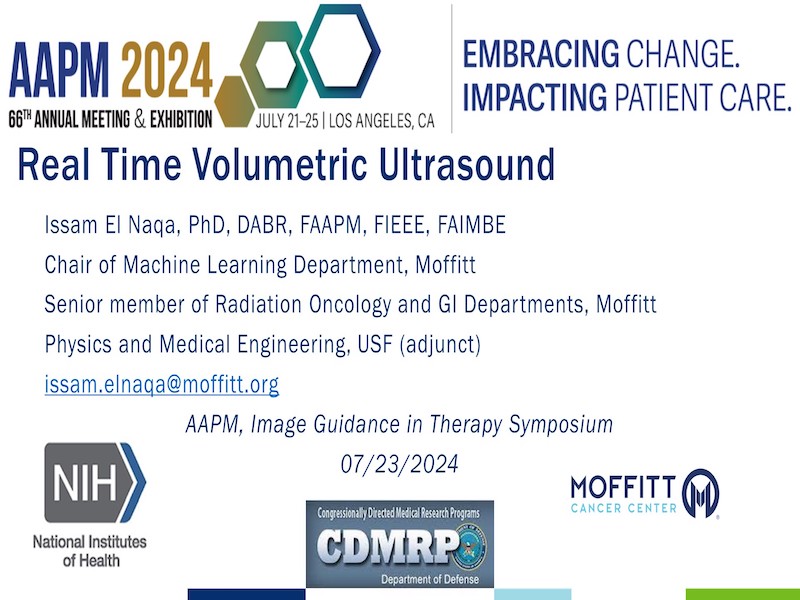 AAPM 2024
66TH ANNUAL MEETING & EXHIBITION
JULY 21–25 | LOS ANGELES, CA

EMBRACING CHANGE.
IMPACTING PATIENT CARE.

Real Time Volumetric Ultrasound

Issam El Naqa, PhD, DABR, FAAPM, FIEEE, FAIMBE
Chair of Machine Learning Department, Moffitt
Senior member of Radiation Oncology and GI Departments, Moffitt
Physics and Medical Engineering, USF (adjunct)
issam.elnaqa@moffitt.org

AAPM, Image Guidance in Therapy Symposium
07/23/2024

NIH
National Institutes of Health

Congressionally Directed Medical Research Programs
CDMRP
Department of Defense

MOFFITT
CANCER CENTER